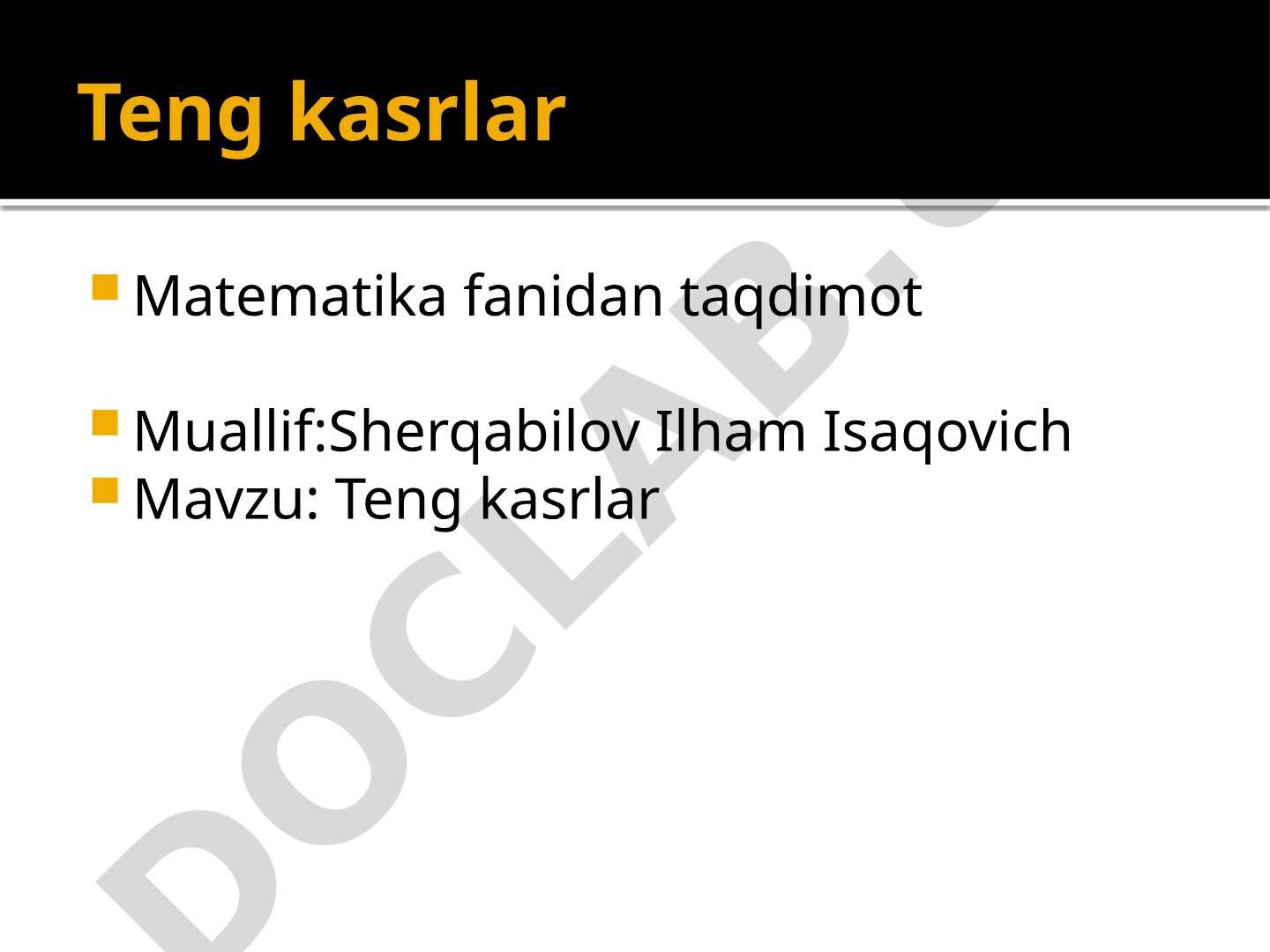 Teng kasrlar

Matematika fanidan taqdimot

Muallif:Sherqabilov Ilham Isaqovich
Mavzu: Teng kasrlar

DOCLAB.